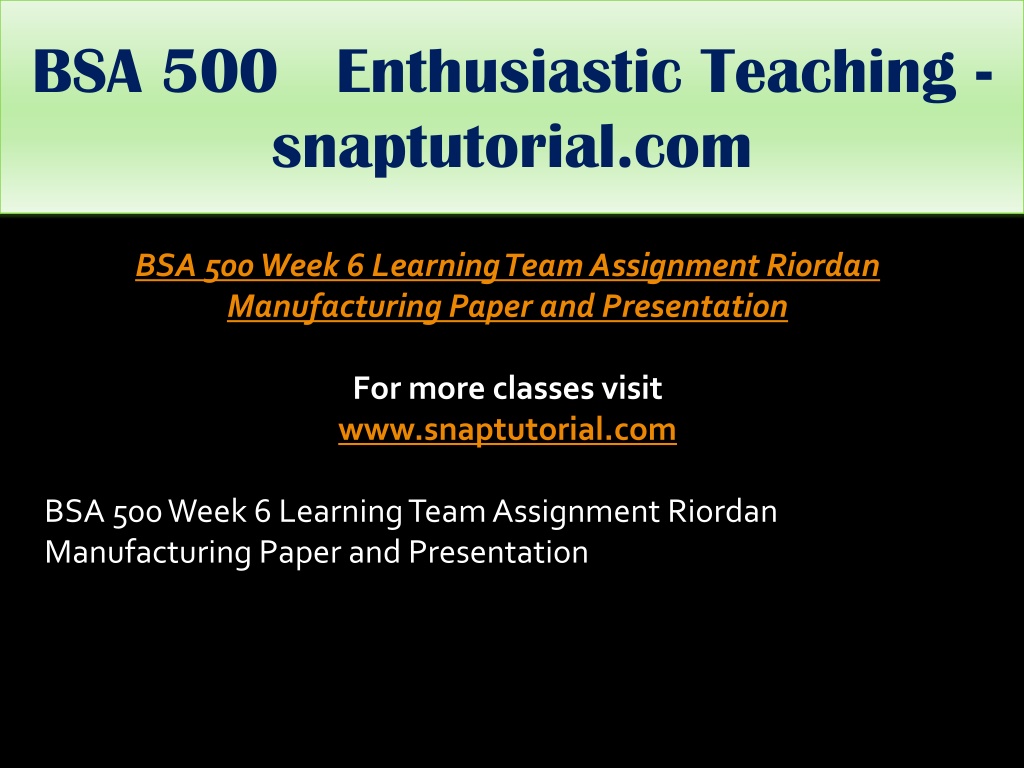 BSA 500 Enthusiastic Teaching - snaptutorial.com

BSA 500 Week 6 Learning Team Assignment Riordan Manufacturing Paper and Presentation

For more classes visit
www.snaptutorial.com

BSA 500 Week 6 Learning Team Assignment Riordan Manufacturing Paper and Presentation